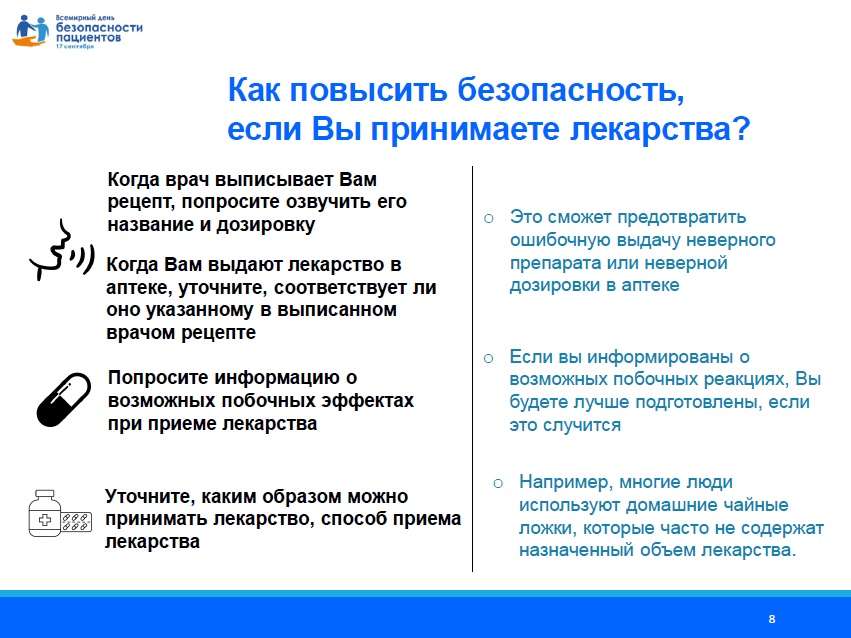 Всемирный день безопасности пациентов 17 сентября

Как повысить безопасность, если Вы принимаете лекарства?

Когда врач выписывает Вам рецепт, попросите озвучить его название и дозировку

Когда Вам выдают лекарство в аптеке, уточните, соответствует ли оно указанному в выписанном врачом рецепте

Попросите информацию о возможных побочных эффектах при приеме лекарства

Уточните, каким образом можно принимать лекарство, способ приема лекарства

○ Это сможет предотвратить ошибочную выдачу неверного препарата или неверной дозировки в аптеке

○ Если вы информированы о возможных побочных реакциях, Вы будете лучше подготовлены, если это случится

○ Например, многие люди используют домашние чайные ложки, которые часто не содержат назначенный объем лекарства.

8